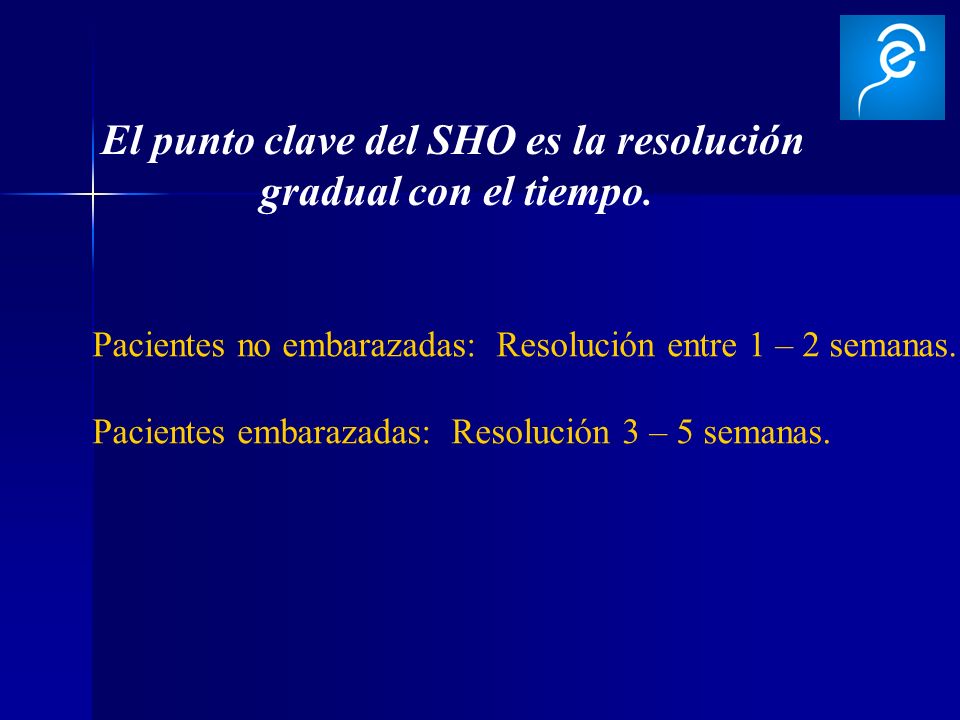 El punto clave del SHO es la resolución gradual con el tiempo.

Pacientes no embarazadas: Resolución entre 1 – 2 semanas.

Pacientes embarazadas: Resolución 3 – 5 semanas.